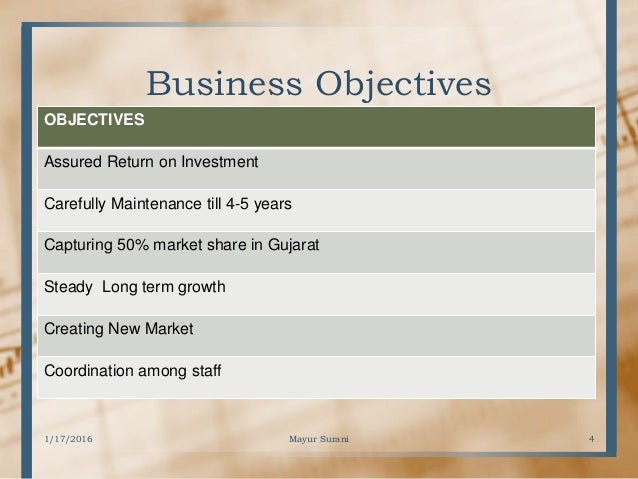 Business Objectives

| OBJECTIVES |
|---|
| Assured Return on Investment |
| Carefully Maintenance till 4-5 years |
| Capturing 50% market share in Gujarat |
| Steady  Long term growth |
| Creating New Market |
| Coordination among staff |

1/17/2016

Mayur Surani

4